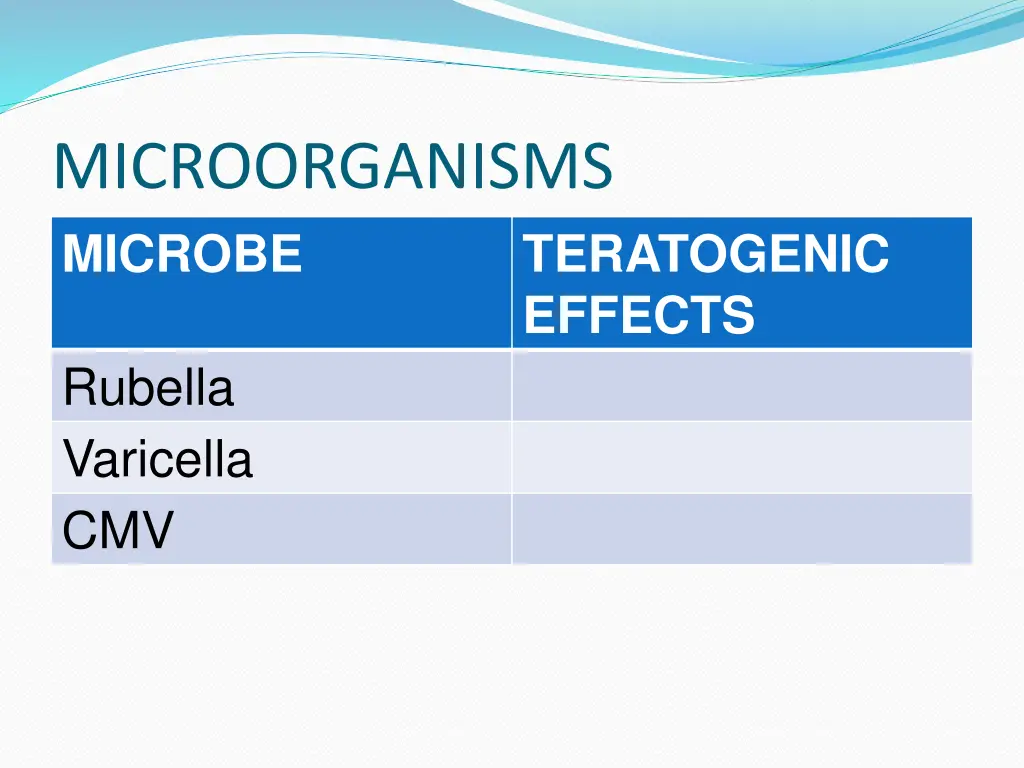 MICROORGANISMS

| MICROBE | TERATOGENIC EFFECTS |
|---|---|
| Rubella | |
| Varicella | |
| CMV | |